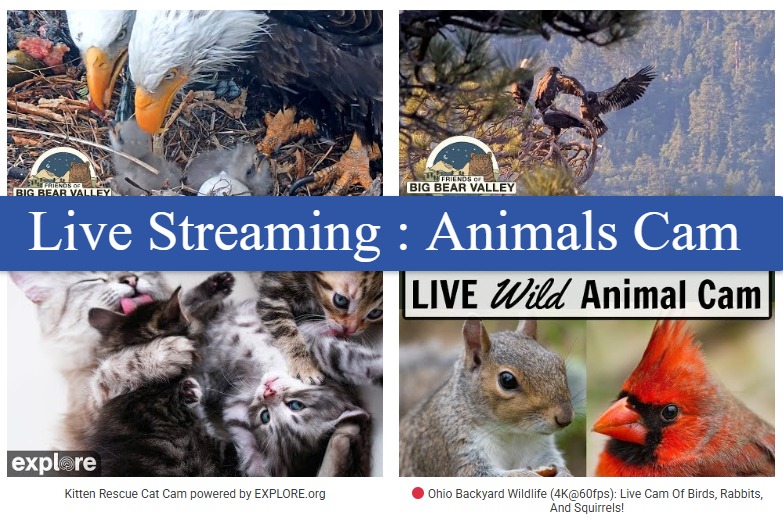 FRIENDS OF BIG BEAR VALLEY

FRIENDS OF BIG BEAR VALLEY

Live Streaming : Animals Cam

LIVE Wild Animal Cam

explore

Kitten Rescue Cat Cam powered by EXPLORE.org

Ohio Backyard Wildlife (4K@60fps): Live Cam Of Birds, Rabbits, And Squirrels!